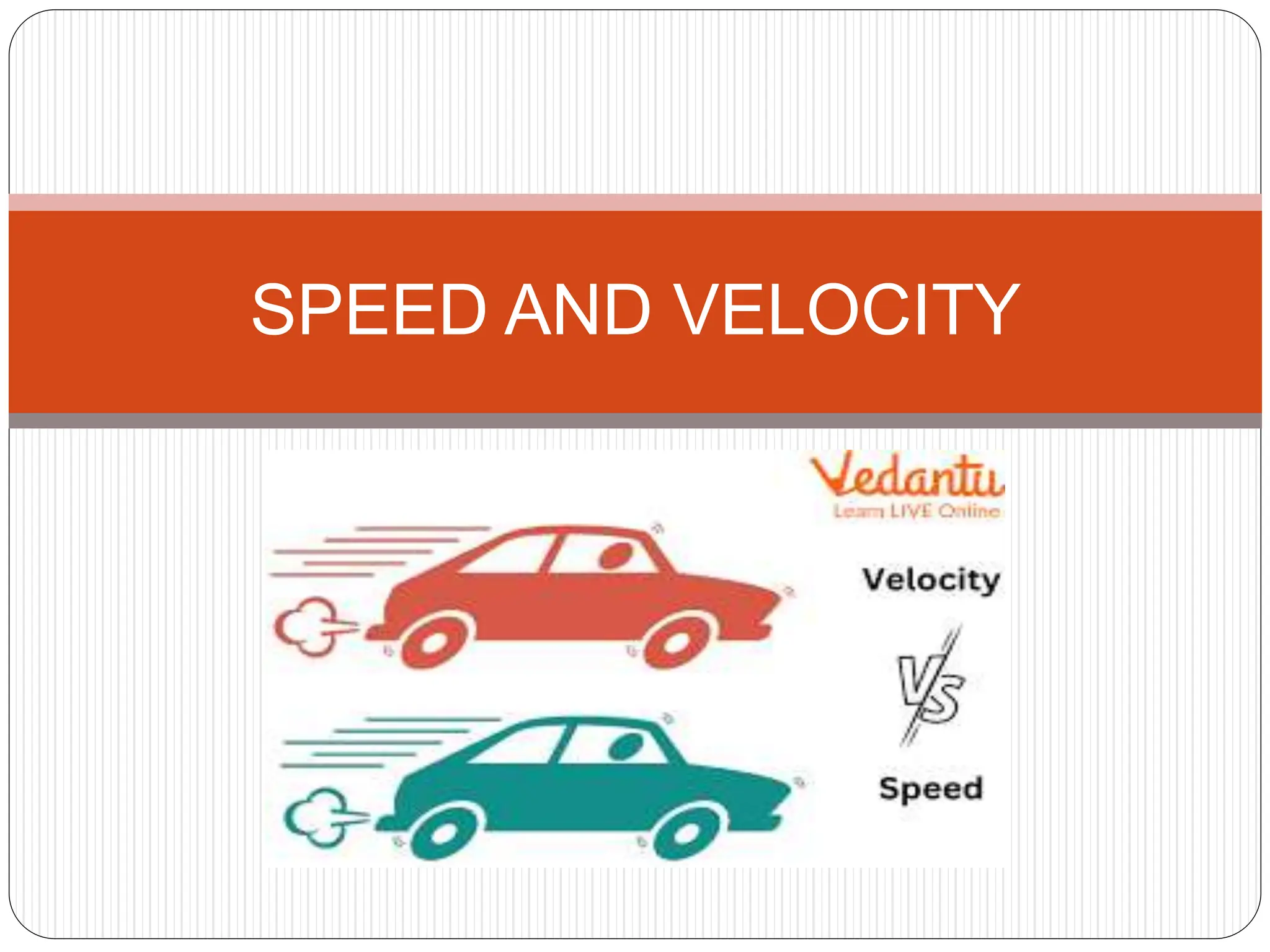 SPEED AND VELOCITY

Vedantu
Learn LIVE Online

Velocity

VS

Speed